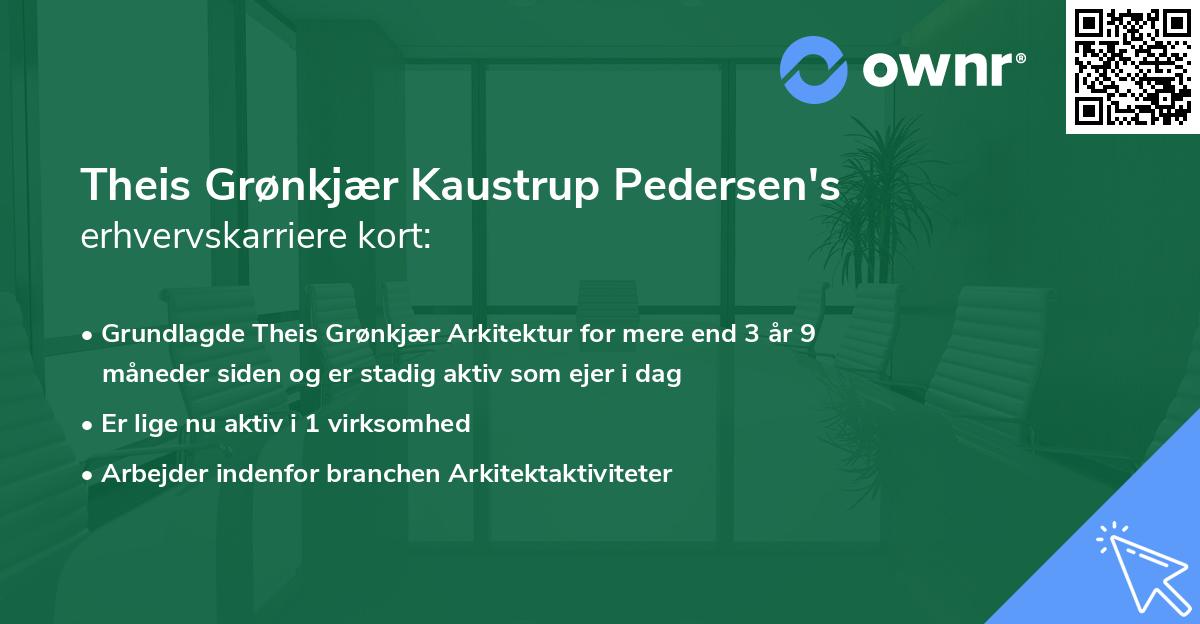 ownr®

Theis Grønkjær Kaustrup Pedersen's erhvervskarriere kort:

• Grundlagde Theis Grønkjær Arkitektur for mere end 3 år 9 måneder siden og er stadig aktiv som ejer i dag

• Er lige nu aktiv i 1 virksomhed

• Arbejder indenfor branchen Arkitektaktiviteter